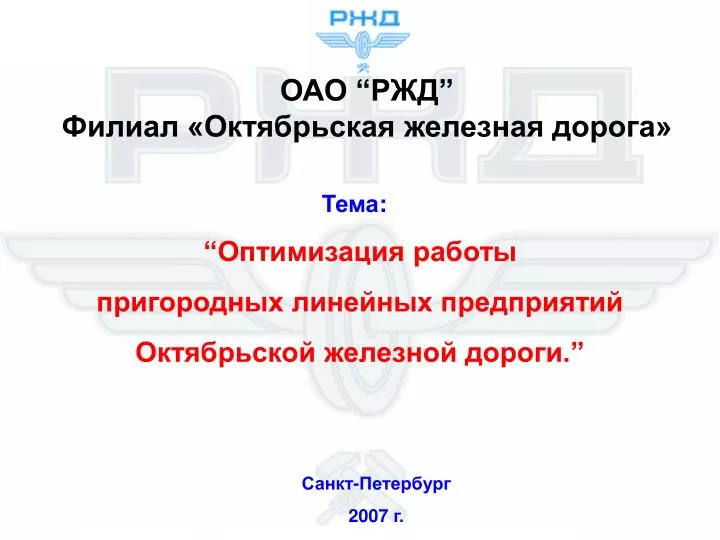 РЖД

ОАО “РЖД”
Филиал «Октябрьская железная дорога»

Тема:

“Оптимизация работы пригородных линейных предприятий Октябрьской железной дороги.”

Санкт-Петербург
2007 г.